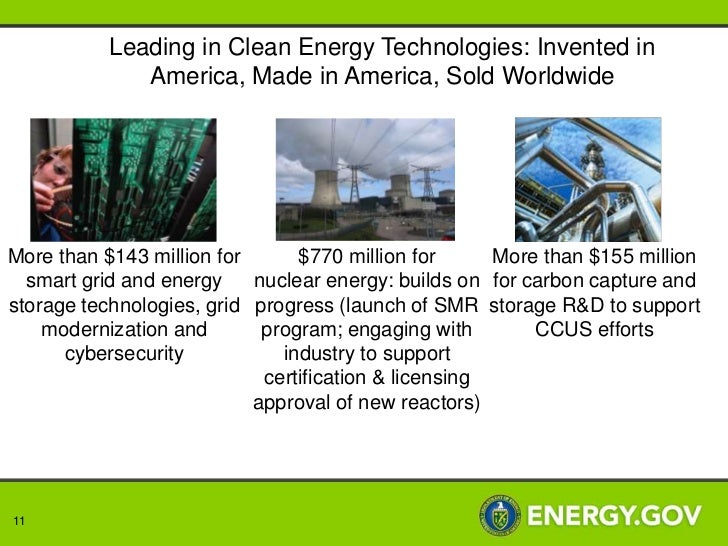 Leading in Clean Energy Technologies: Invented in America, Made in America, Sold Worldwide

More than \$143 million for smart grid and energy storage technologies, grid modernization and cybersecurity

\$770 million for nuclear energy: builds on progress (launch of SMR program; engaging with industry to support certification & licensing approval of new reactors)

More than \$155 million for carbon capture and storage R&D to support CCUS efforts

11

ENERGY.GOV